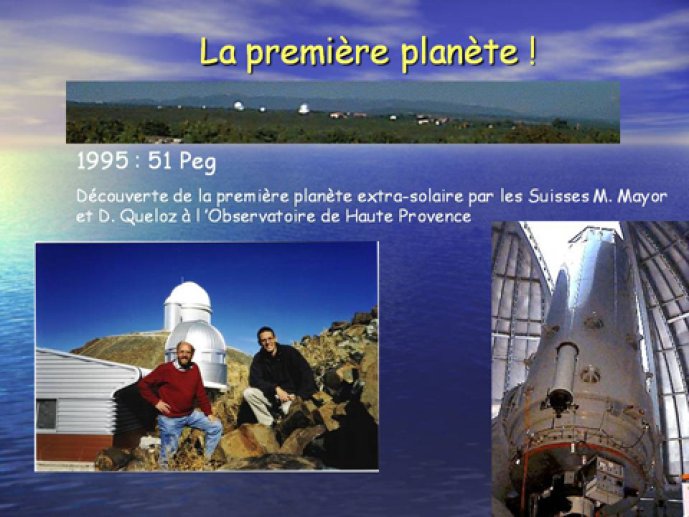 La première planète !

1995 : 51 Peg

Découverte de la première planète extra-solaire par les Suisses M. Mayor et D. Queloz à l 'Observatoire de Haute Provence